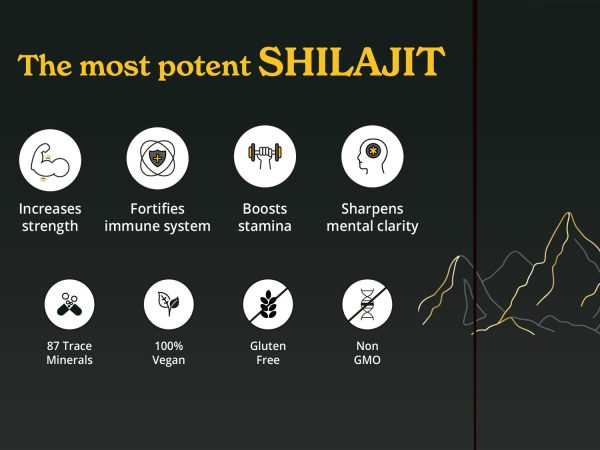 The most potent SHILAJIT

Increases strength

Fortifies immune system

Boosts stamina

Sharpens mental clarity

87 Trace Minerals

100% Vegan

Gluten Free

Non GMO